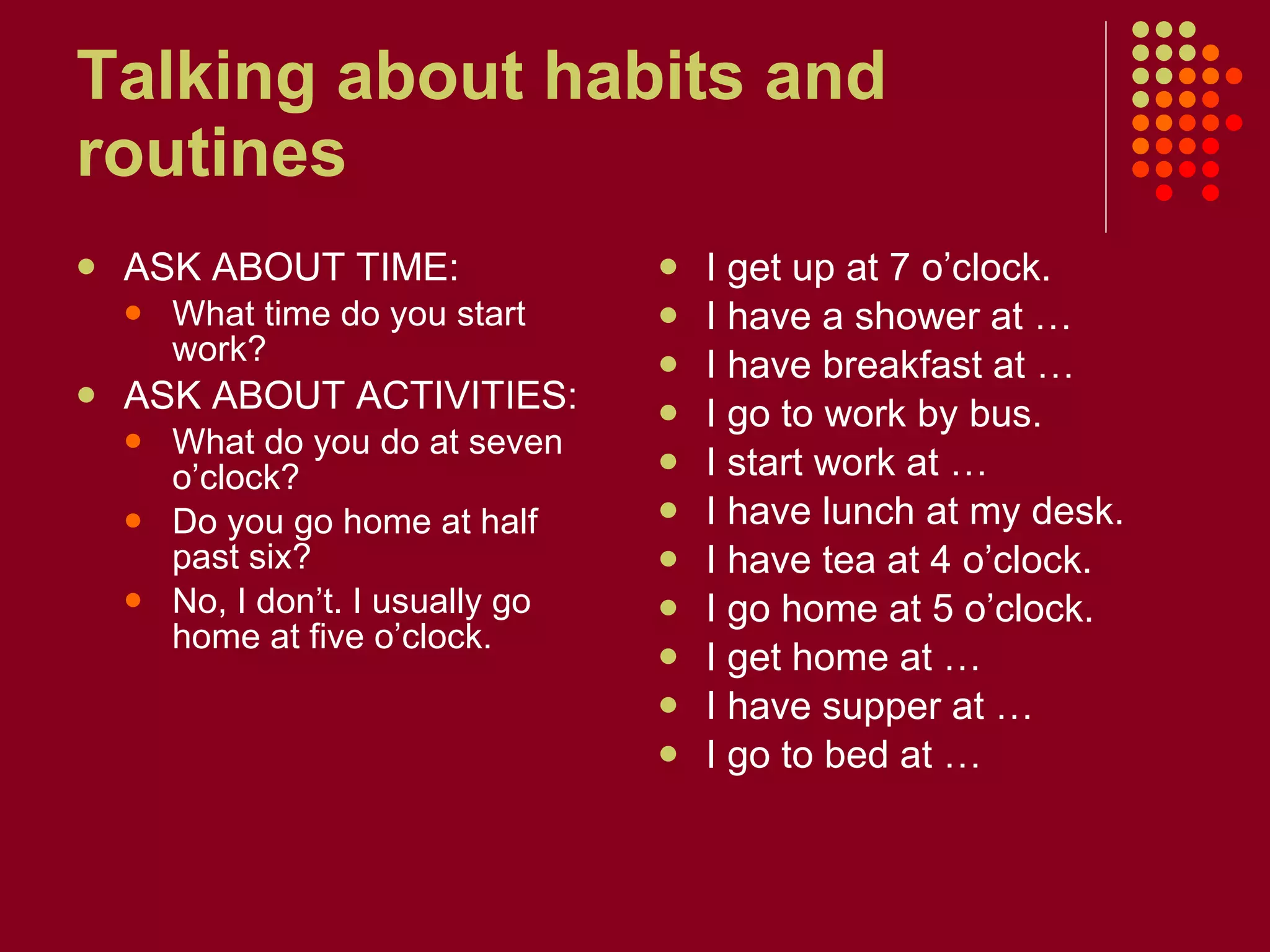 Talking about habits and routines

- ASK ABOUT TIME:
  - What time do you start work?
- ASK ABOUT ACTIVITIES:
  - What do you do at seven o’clock?
  - Do you go home at half past six?
  - No, I don’t. I usually go home at five o’clock.

- I get up at 7 o’clock.
- I have a shower at …
- I have breakfast at …
- I go to work by bus.
- I start work at …
- I have lunch at my desk.
- I have tea at 4 o’clock.
- I go home at 5 o’clock.
- I get home at …
- I have supper at …
- I go to bed at …